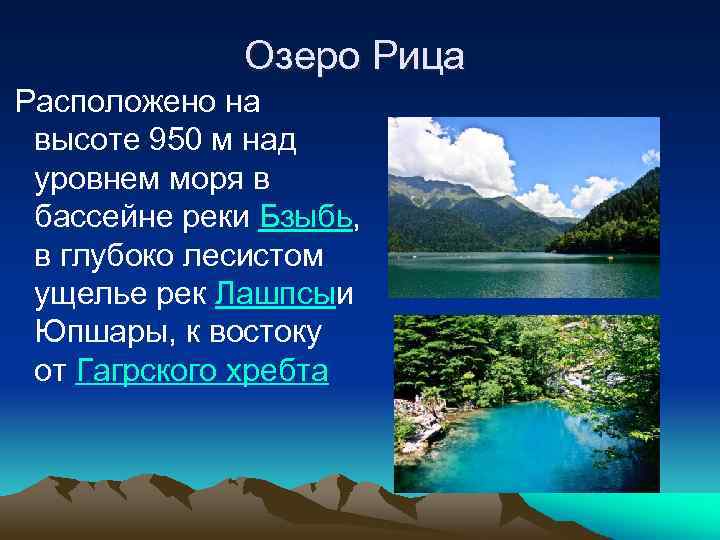 Озеро Рица

Расположено на высоте 950 м над уровнем моря в бассейне реки Бзыбь, в глубоко лесистом ущелье рек Лашпсыи Юпшары, к востоку от Гагрского хребта